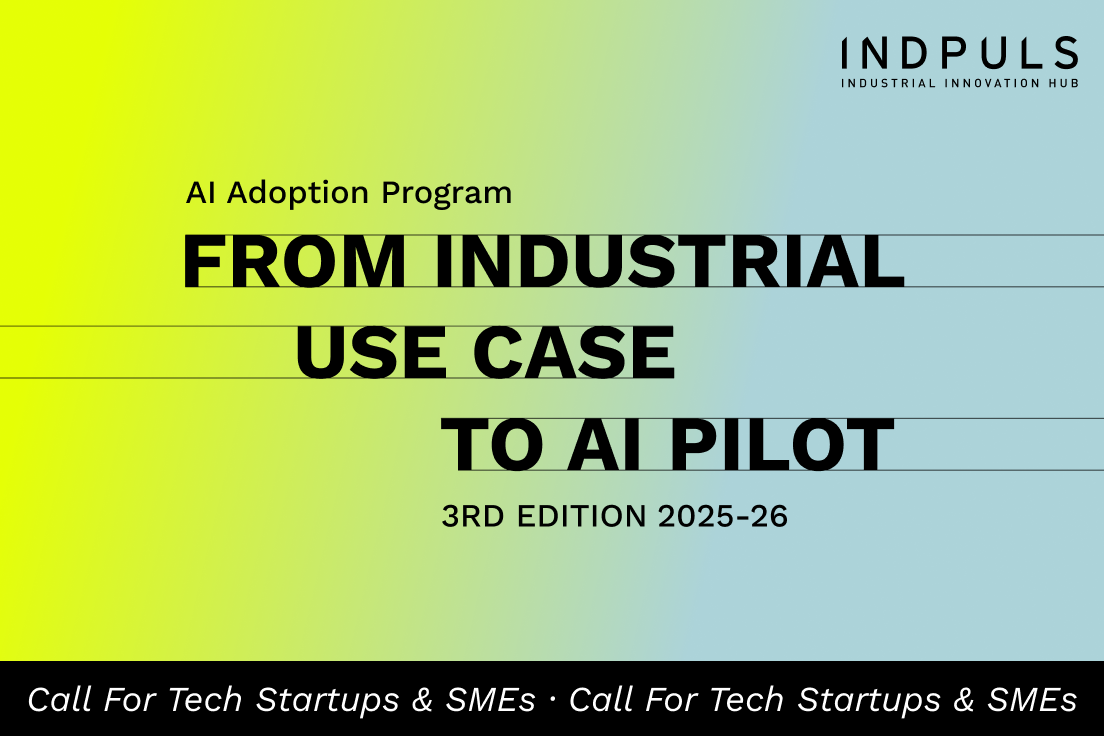 INDPULS
INDUSTRIAL INNOVATION HUB

AI Adoption Program

FROM INDUSTRIAL USE CASE TO AI PILOT

3RD EDITION 2025-26

Call For Tech Startups & SMEs · Call For Tech Startups & SMEs